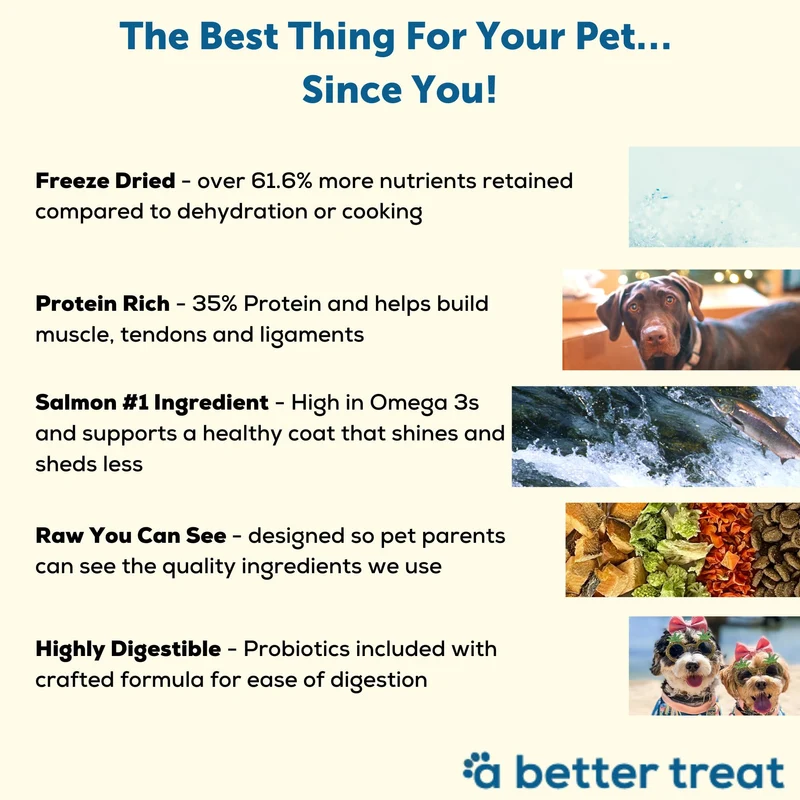 The Best Thing For Your Pet...
Since You!

Freeze Dried - over 61.6% more nutrients retained compared to dehydration or cooking

Protein Rich - 35% Protein and helps build muscle, tendons and ligaments

Salmon #1 Ingredient - High in Omega 3s and supports a healthy coat that shines and sheds less

Raw You Can See - designed so pet parents can see the quality ingredients we use

Highly Digestible - Probiotics included with crafted formula for ease of digestion

a better treat